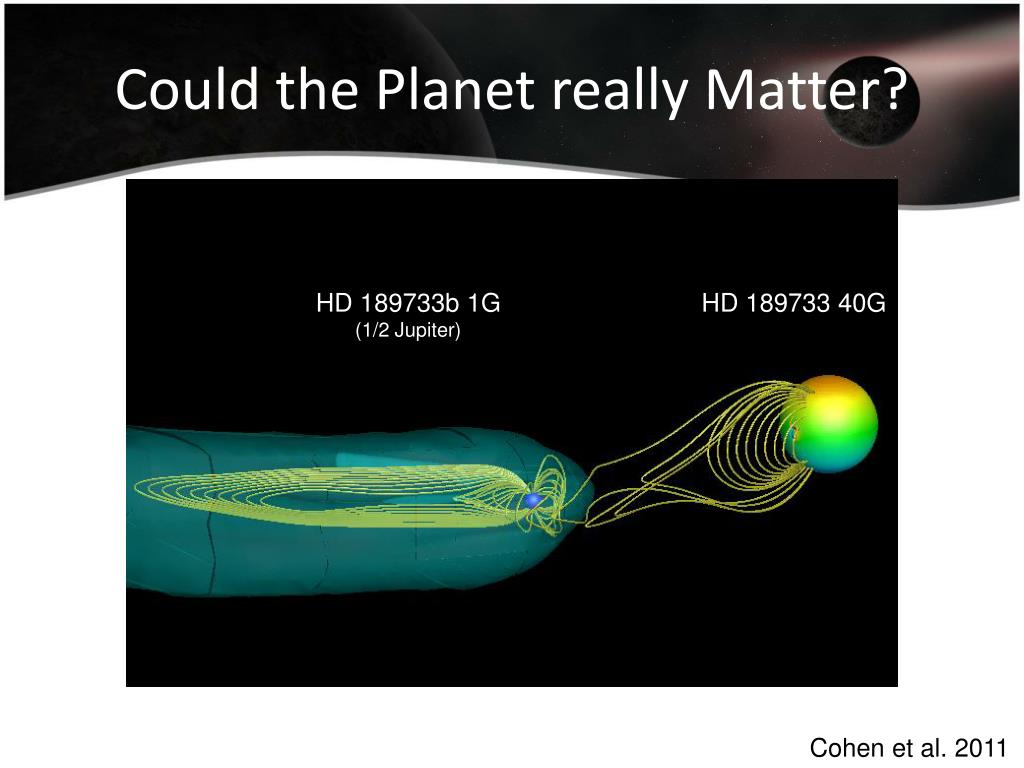 Could the Planet really Matter?

HD 189733b 1G
(1/2 Jupiter)

HD 189733 40G

Cohen et al. 2011